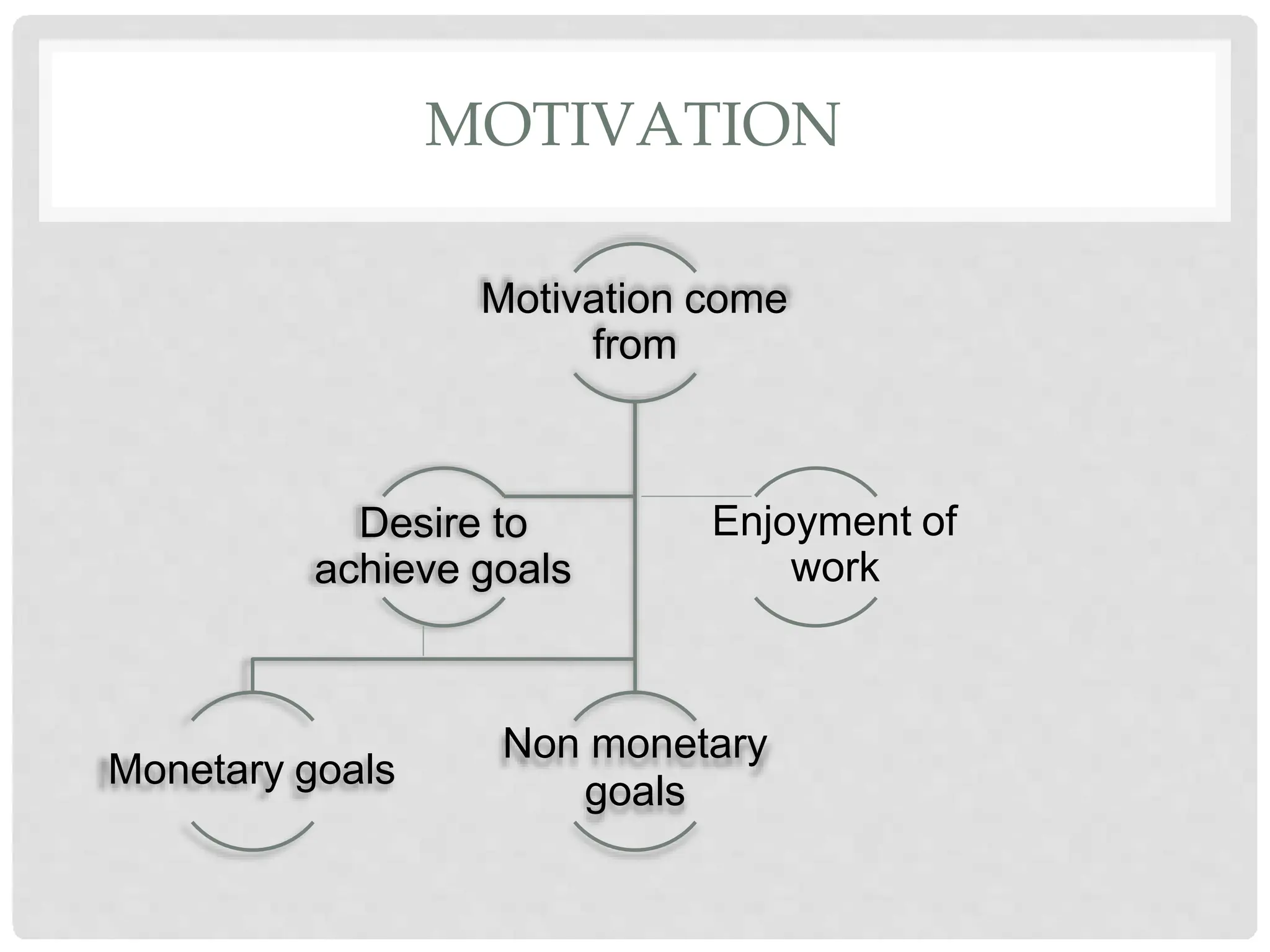 MOTIVATION

Motivation come from

Desire to achieve goals

Enjoyment of work

Monetary goals

Non monetary goals